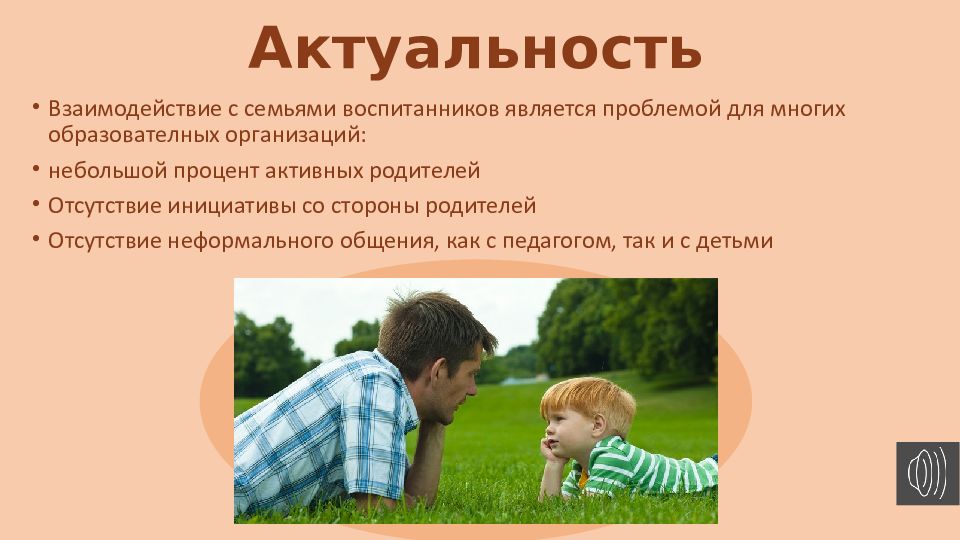 Актуальность

• Взаимодействие с семьями воспитанников является проблемой для многих образовательных организаций:

• небольшой процент активных родителей

• Отсутствие инициативы со стороны родителей

• Отсутствие неформального общения, как с педагогом, так и с детьми